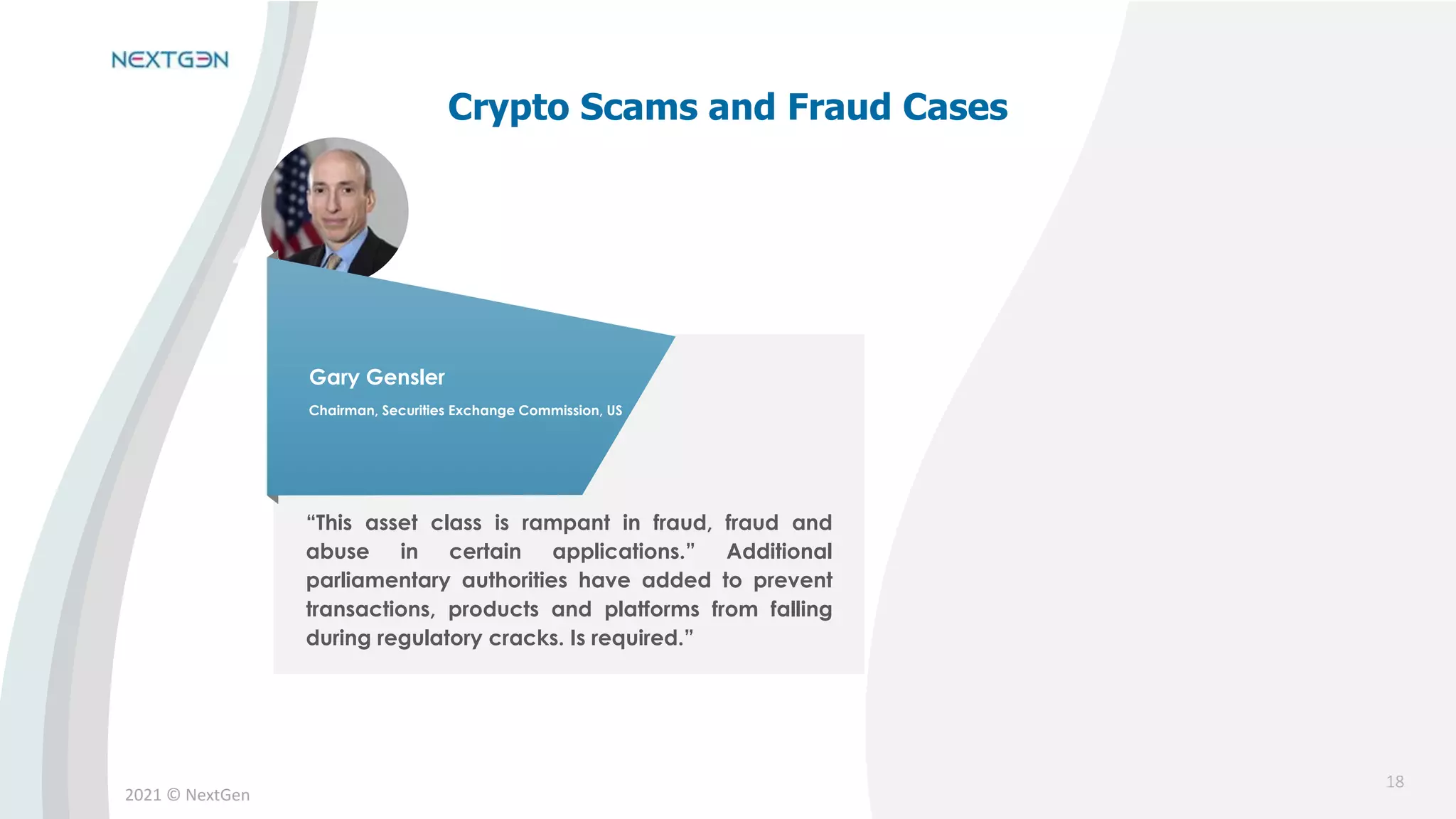 NEXTGEN

Crypto Scams and Fraud Cases

Gary Gensler

Chairman, Securities Exchange Commission, US

“This asset class is rampant in fraud, fraud and abuse in certain applications.” Additional parliamentary authorities have added to prevent transactions, products and platforms from falling during regulatory cracks. Is required.”

2021 © NextGen

18